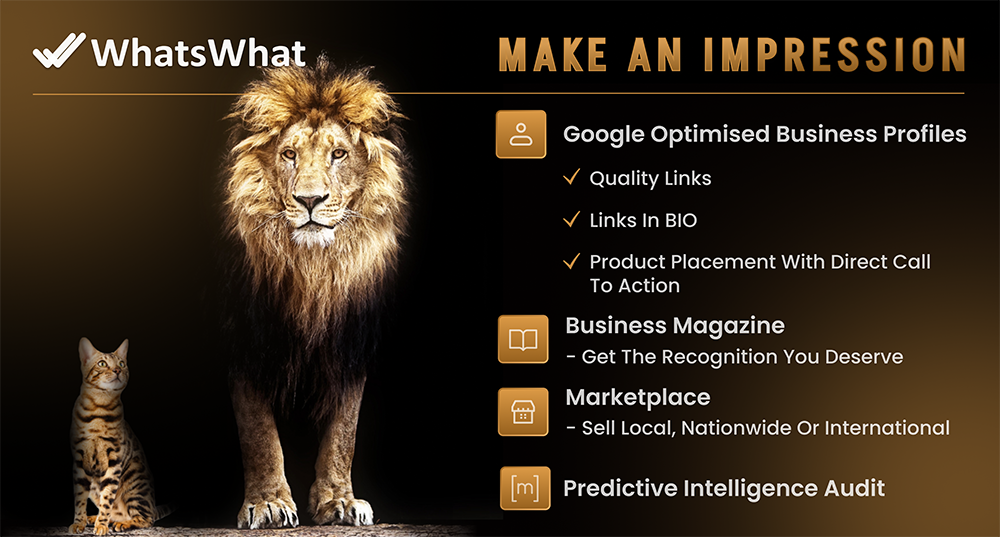 WhatsWhat

MAKE AN IMPRESSION

Google Optimised Business Profiles

✓ Quality Links

✓ Links In BIO

✓ Product Placement With Direct Call To Action

Business Magazine
- Get The Recognition You Deserve

Marketplace
- Sell Local, Nationwide Or International

[m] Predictive Intelligence Audit